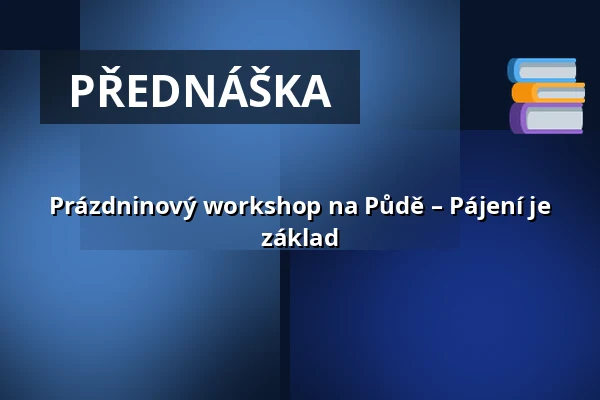 PŘEDNÁŠKA

Prázdninový workshop na Půdě – Pájení je základ